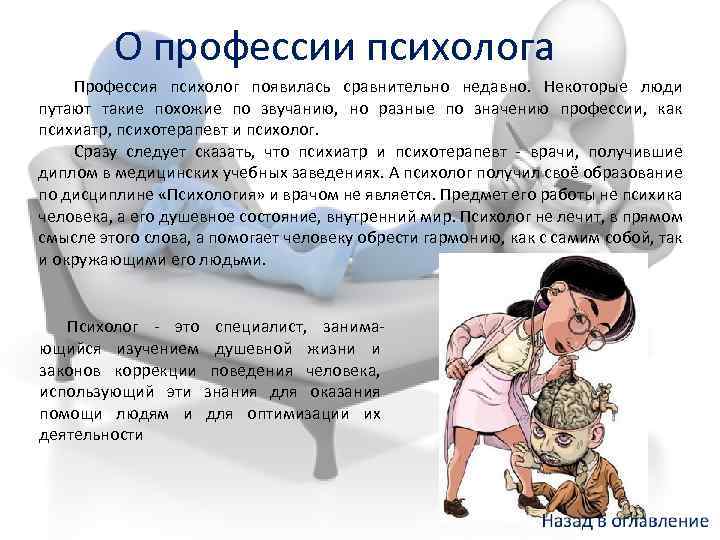 О профессии психолога

Профессия психолог появилась сравнительно недавно. Некоторые люди путают такие похожие по звучанию, но разные по значению профессии, как психиатр, психотерапевт и психолог.

Сразу следует сказать, что психиатр и психотерапевт - врачи, получившие диплом в медицинских учебных заведениях. А психолог получил своё образование по дисциплине «Психология» и врачом не является. Предмет его работы не психика человека, а его душевное состояние, внутренний мир. Психолог не лечит, в прямом смысле этого слова, а помогает человеку обрести гармонию, как с самим собой, так и окружающими его людьми.

Психолог - это специалист, занимающийся изучением душевной жизни и законов коррекции поведения человека, использующий эти знания для оказания помощи людям и для оптимизации их деятельности

Назад в оглавление